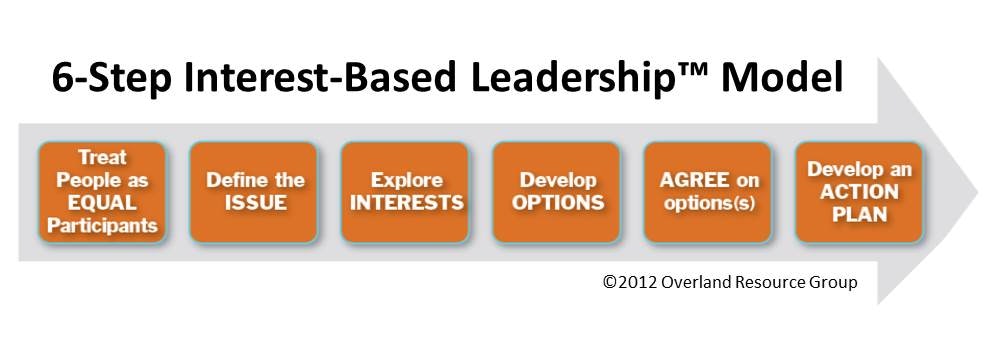 6-Step Interest-Based Leadership™ Model

Treat People as EQUAL Participants

Define the ISSUE

Explore INTERESTS

Develop OPTIONS

AGREE on options(s)

Develop an ACTION PLAN

©2012 Overland Resource Group